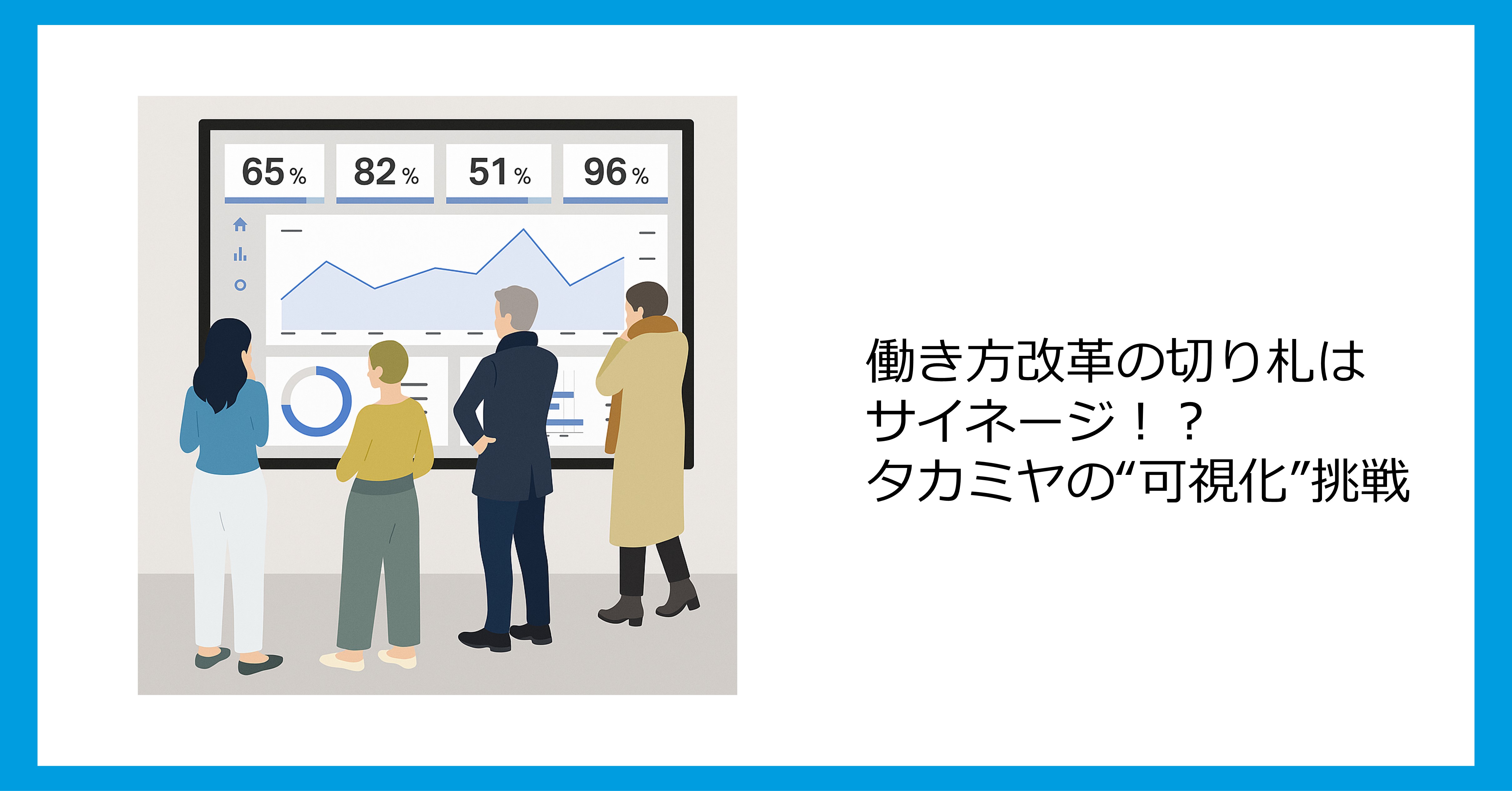 65%
82%
51%
96%

働き方改革の切り札は
サイネージ！？
タカミヤの“可視化”挑戦